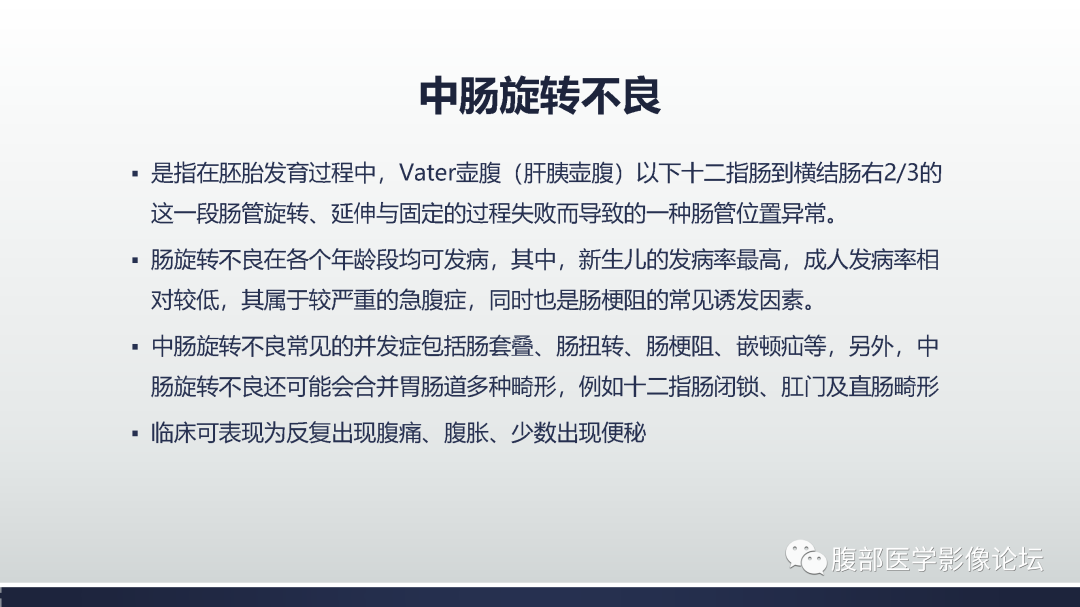 中肠旋转不良

▪ 是指在胚胎发育过程中，Vater壶腹（肝胰壶腹）以下十二指肠到横结肠右2/3的这一段肠管旋转、延伸与固定的过程失败而导致的一种肠管位置异常。

▪ 肠旋转不良在各个年龄段均可发病，其中，新生儿的发病率最高，成人发病率相对较低，其属于较严重的急腹症，同时也是肠梗阻的常见诱发因素。

▪ 中肠旋转不良常见的并发症包括肠套叠、肠扭转、肠梗阻、嵌顿疝等，另外，中肠旋转不良还可能会合并胃肠道多种畸形，例如十二指肠闭锁、肛门及直肠畸形

▪ 临床可表现为反复出现腹痛、腹胀、少数出现便秘

腹部医学影像论坛